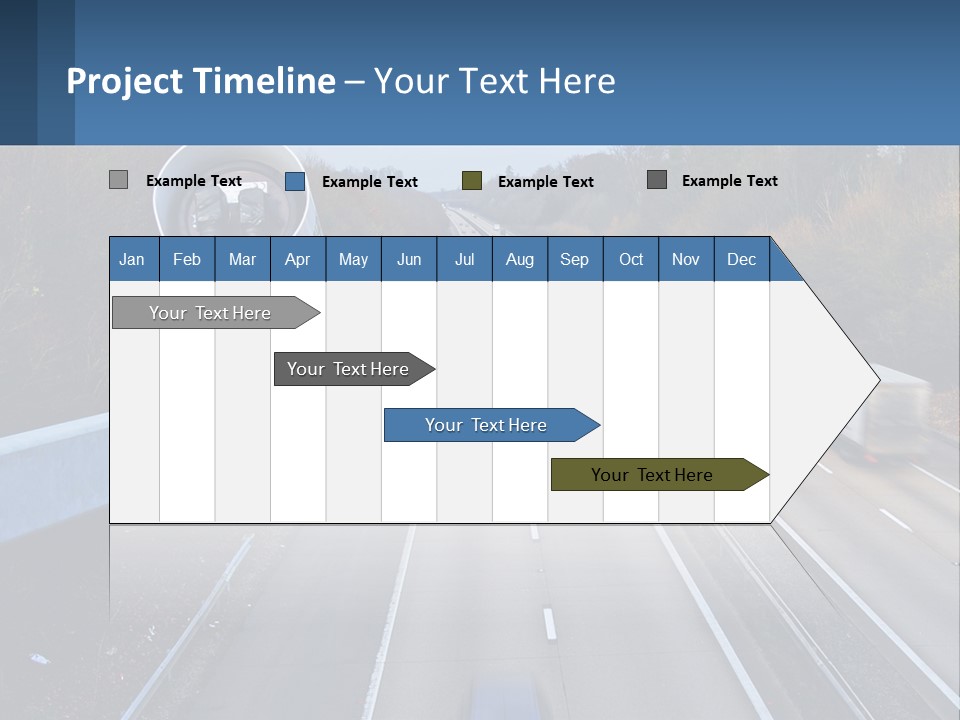 Project Timeline – Your Text Here

Example Text
Example Text
Example Text
Example Text

| Jan | Feb | Mar | Apr | May | Jun | Jul | Aug | Sep | Oct | Nov | Dec |
|---|---|---|---|---|---|---|---|---|---|---|---|

Your Text Here

Your Text Here

Your Text Here

Your Text Here